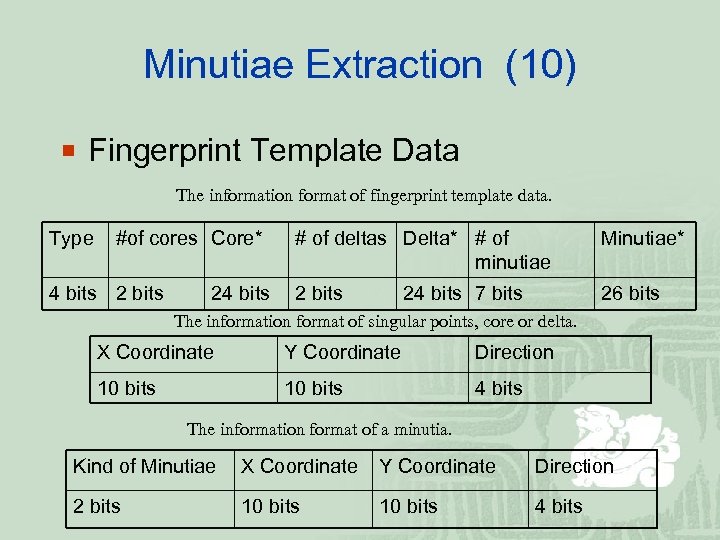 Minutiae Extraction (10)

Fingerprint Template Data

The information format of fingerprint template data.

| Type | #of cores | Core* | # of deltas | Delta* | # of minutiae | Minutiae* |
|---|---|---|---|---|---|---|
| 4 bits | 2 bits | 24 bits | 2 bits | 24 bits | 7 bits | 26 bits |

The information format of singular points, core or delta.

| X Coordinate | Y Coordinate | Direction |
|---|---|---|
| 10 bits | 10 bits | 4 bits |

The information format of a minutia.

| Kind of Minutiae | X Coordinate | Y Coordinate | Direction |
|---|---|---|---|
| 2 bits | 10 bits | 10 bits | 4 bits |